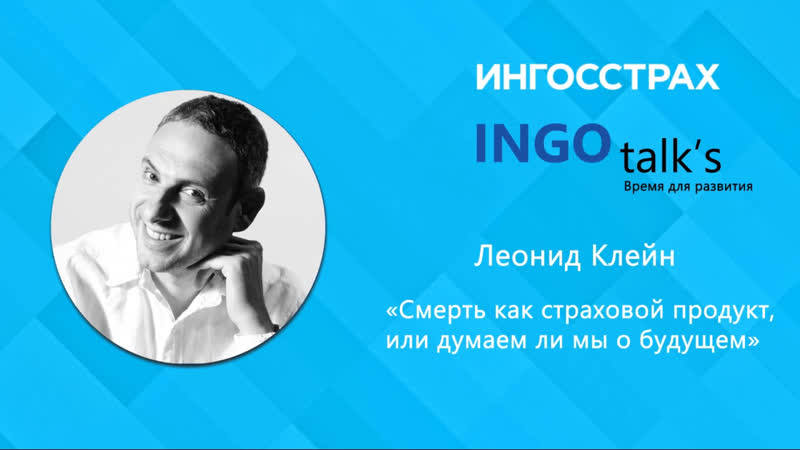 ИНГОССТРАХ

INGO talk's
Время для развития

Леонид Клейн

«Смерть как страховой продукт, или думаем ли мы о будущем»